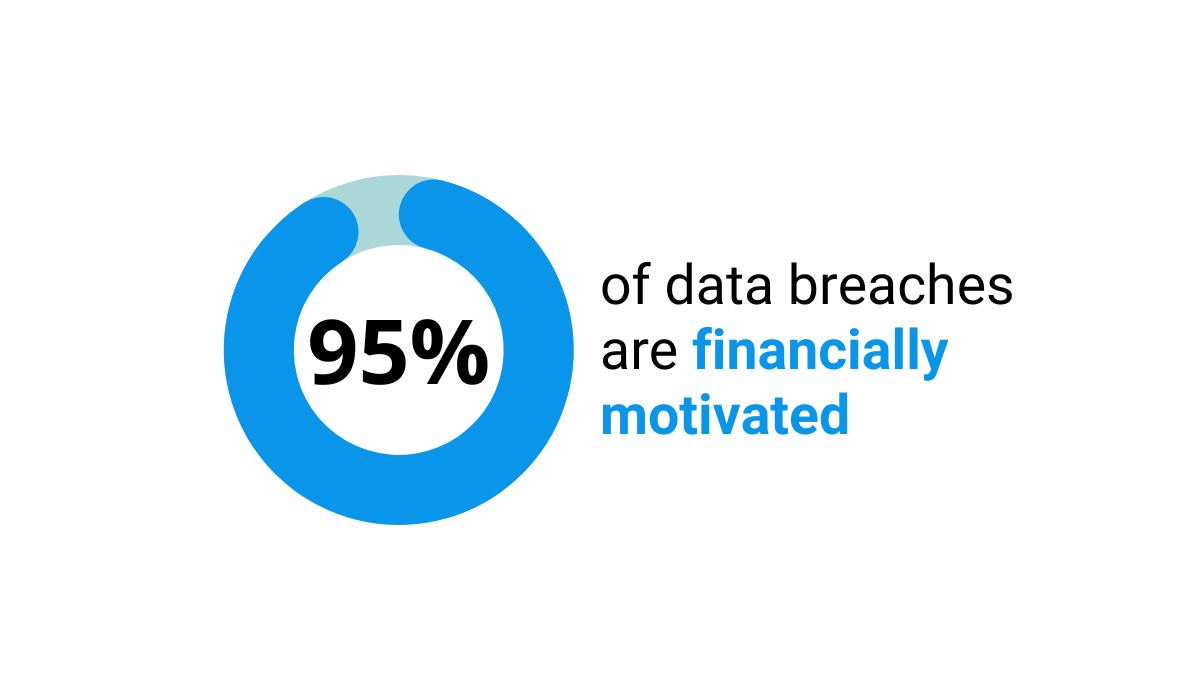 95%

of data breaches are financially motivated